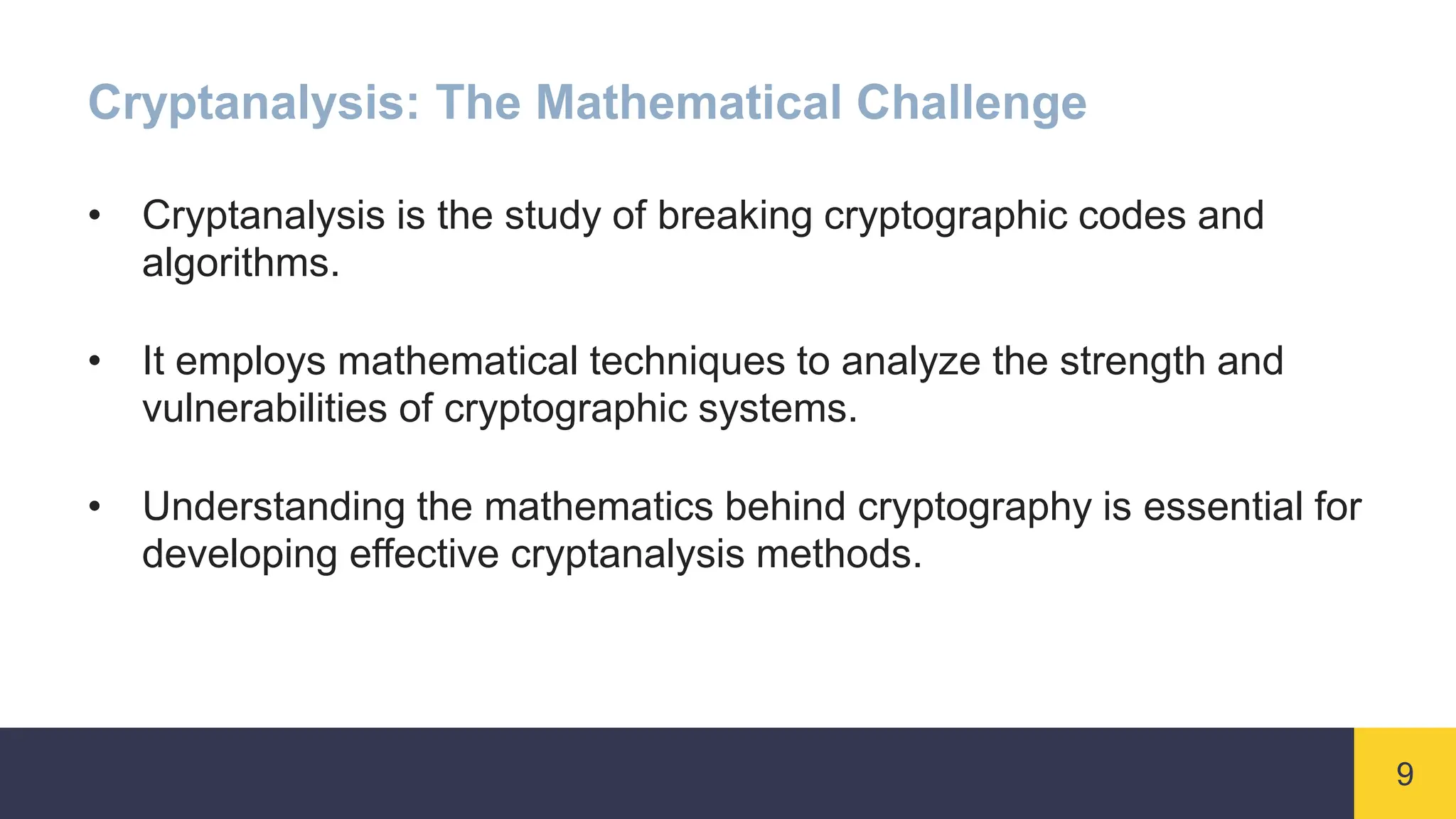 Cryptanalysis: The Mathematical Challenge

• Cryptanalysis is the study of breaking cryptographic codes and algorithms.

• It employs mathematical techniques to analyze the strength and vulnerabilities of cryptographic systems.

• Understanding the mathematics behind cryptography is essential for developing effective cryptanalysis methods.

9